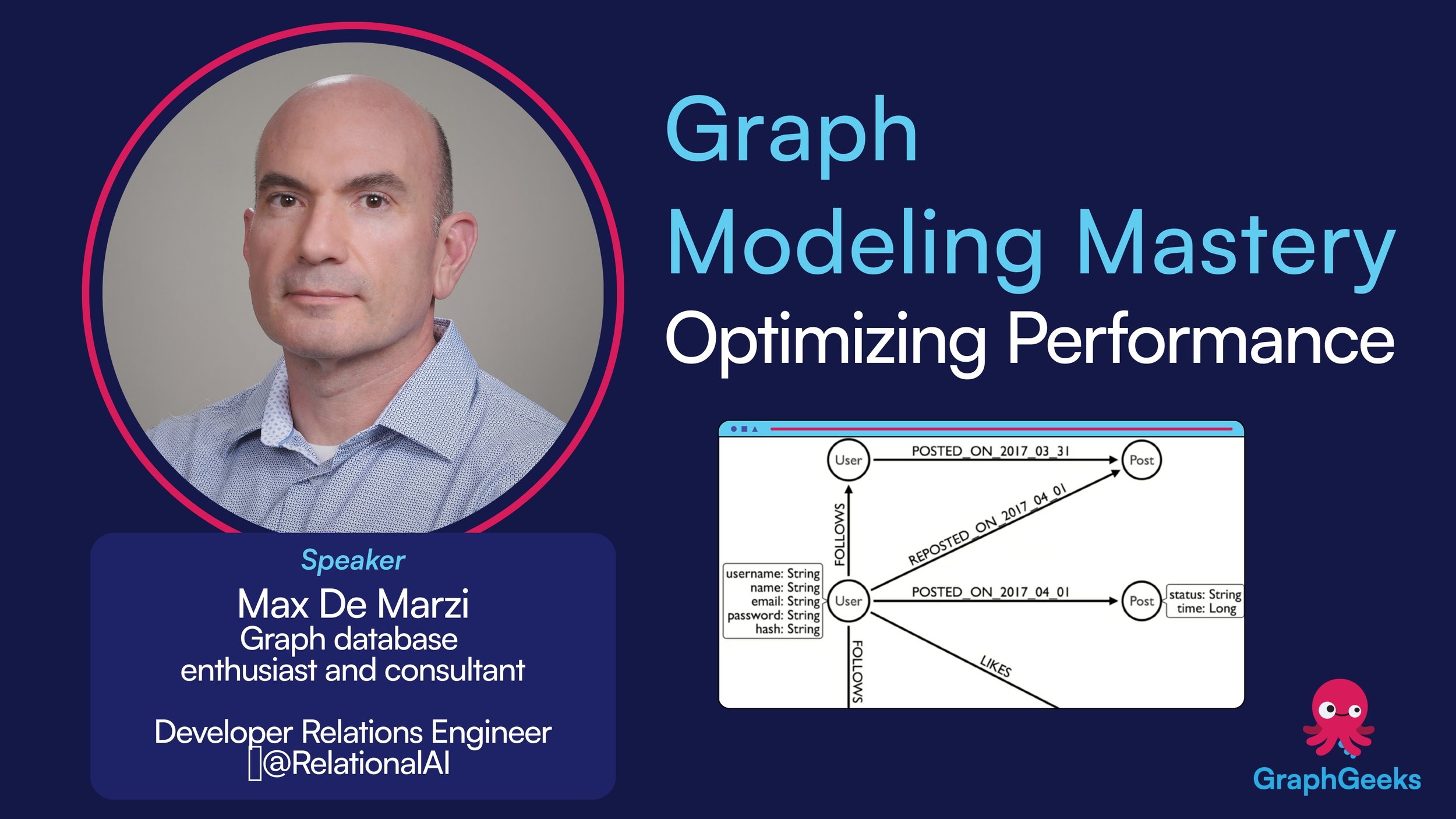 Graph
Modeling Mastery
Optimizing Performance

Speaker
Max De Marzi
Graph database enthusiast and consultant

Developer Relations Engineer
@RelationalAI

User
POSTED_ON_2017_03_31
Post
FOLLOWS
REPOSTED_ON_2017_04_01
username: String
name: String
email: String
password: String
hash: String
User
POSTED_ON_2017_04_01
Post
status: String
time: Long
FOLLOWS
LIKES

GraphGeeks